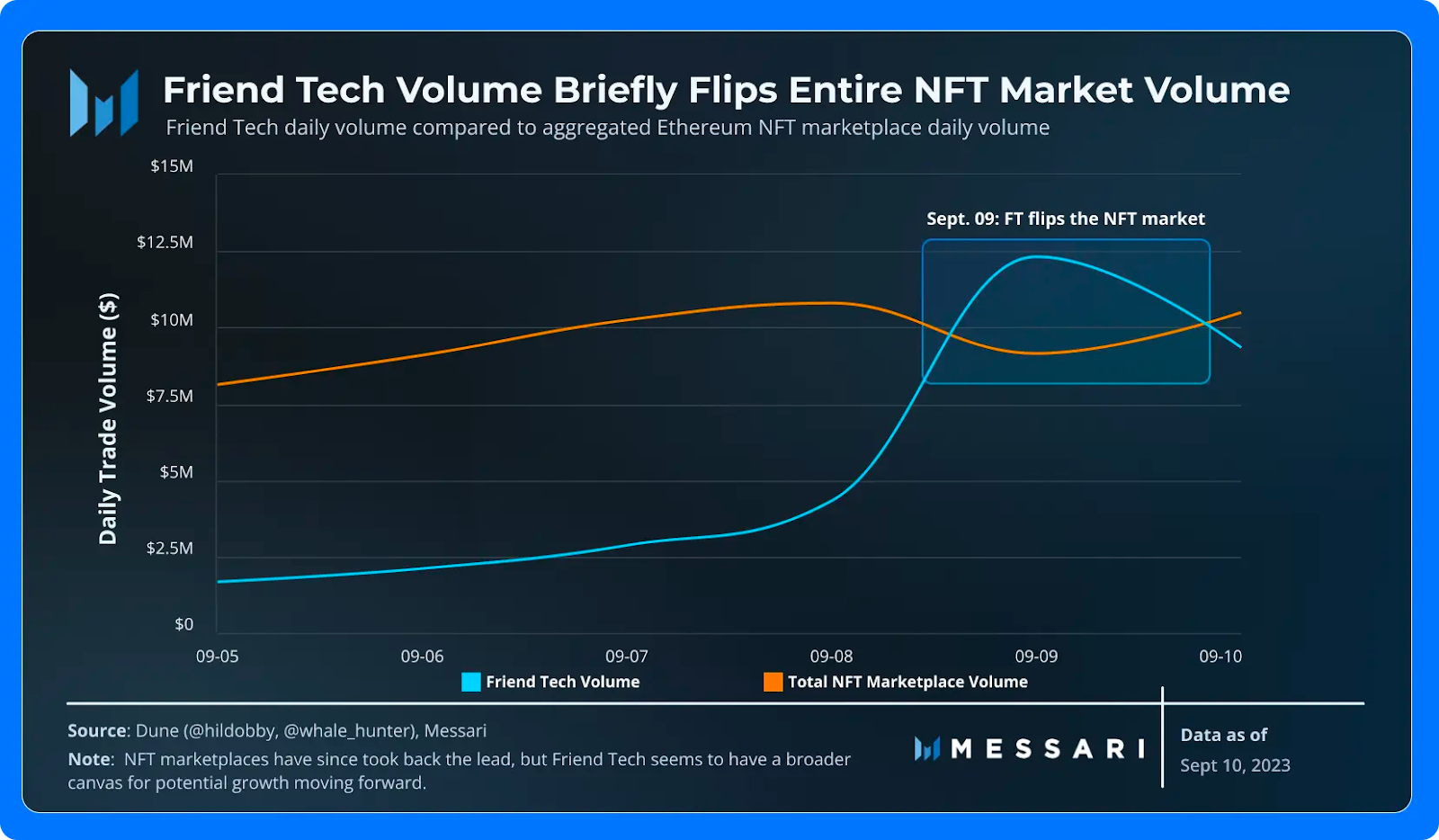 Friend Tech Volume Briefly Flips Entire NFT Market Volume
Friend Tech daily volume compared to aggregated Ethereum NFT marketplace daily volume

Daily Trade Volume ($)

$15M
$12.5M
$10M
$7.5M
$5M
$2.5M
$0

Sept. 09: FT flips the NFT market

09-05
09-06
09-07
09-08
09-09
09-10

Friend Tech Volume
Total NFT Marketplace Volume

Source: Dune (@hildobby, @whale_hunter), Messari
Note: NFT marketplaces have since took back the lead, but Friend Tech seems to have a broader canvas for potential growth moving forward.

MESSARI

Data as of
Sept 10, 2023